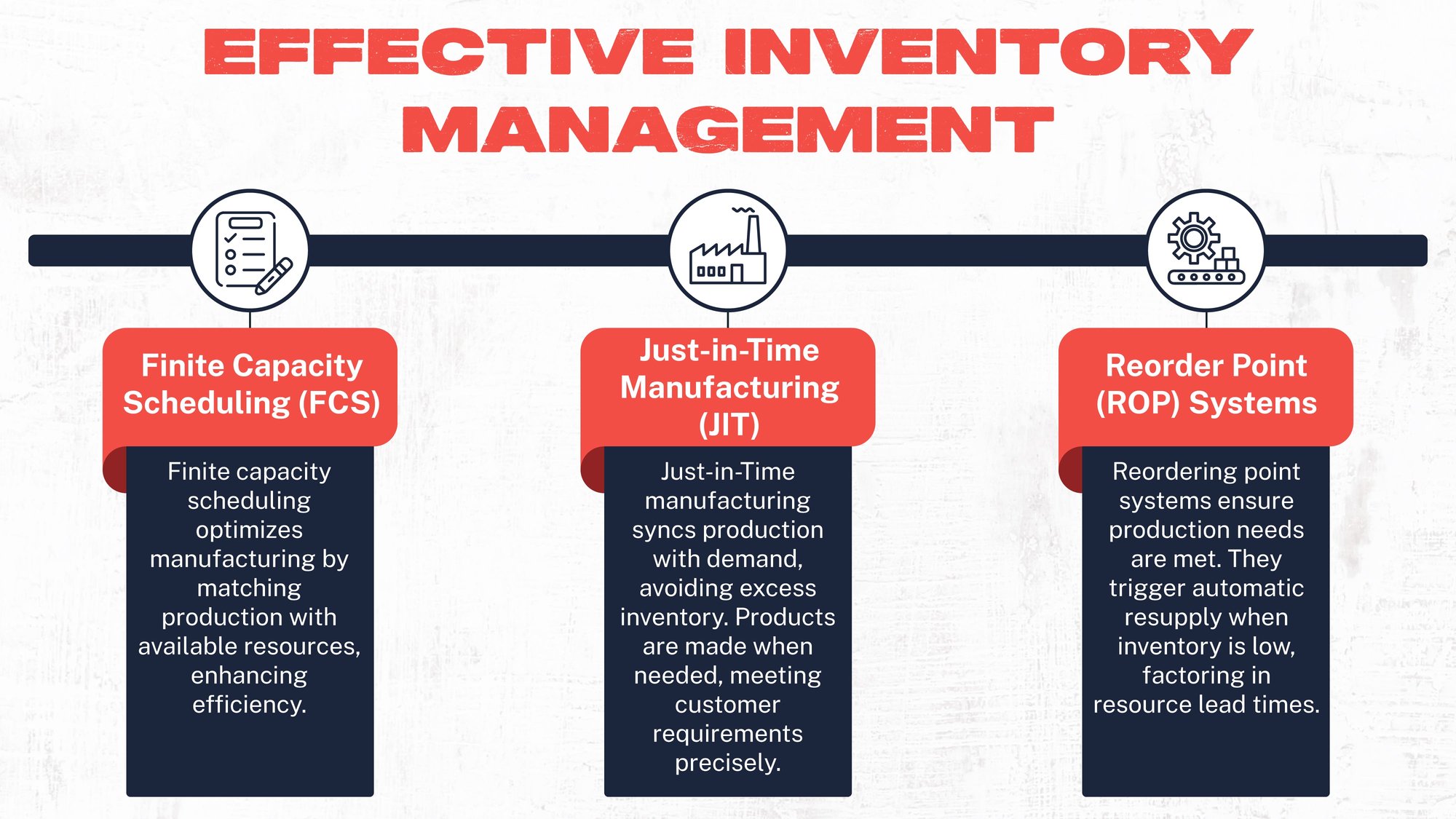 EFFECTIVE INVENTORY MANAGEMENT

Finite Capacity Scheduling (FCS)

Finite capacity scheduling optimizes manufacturing by matching production with available resources, enhancing efficiency.

Just-in-Time Manufacturing (JIT)

Just-in-Time manufacturing syncs production with demand, avoiding excess inventory. Products are made when needed, meeting customer requirements precisely.

Reorder Point (ROP) Systems

Reordering point systems ensure production needs are met. They trigger automatic resupply when inventory is low, factoring in resource lead times.